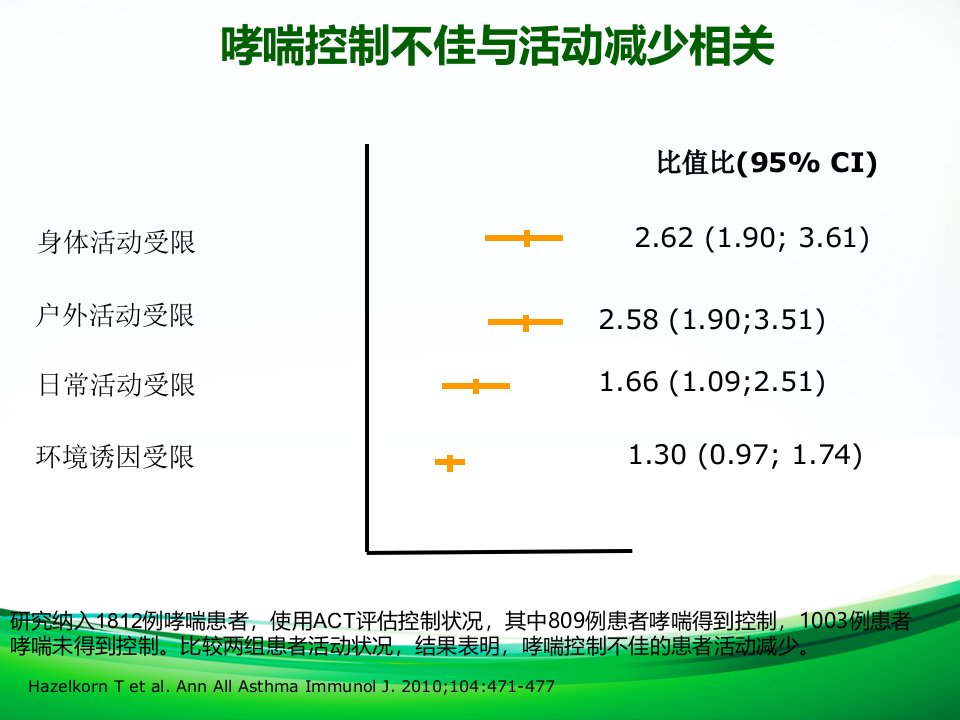 哮喘控制不佳与活动减少相关

比值比(95% CI)

身体活动受限
2.62 (1.90; 3.61)

户外活动受限
2.58 (1.90;3.51)

日常活动受限
1.66 (1.09;2.51)

环境诱因受限
1.30 (0.97; 1.74)

研究纳入1812例哮喘患者，使用ACT评估控制状况，其中809例患者哮喘得到控制，1003例患者哮喘未得到控制。比较两组患者活动状况，结果表明，哮喘控制不佳的患者活动减少。

Hazelkorn T et al. Ann All Asthma Immunol J. 2010;104:471-477